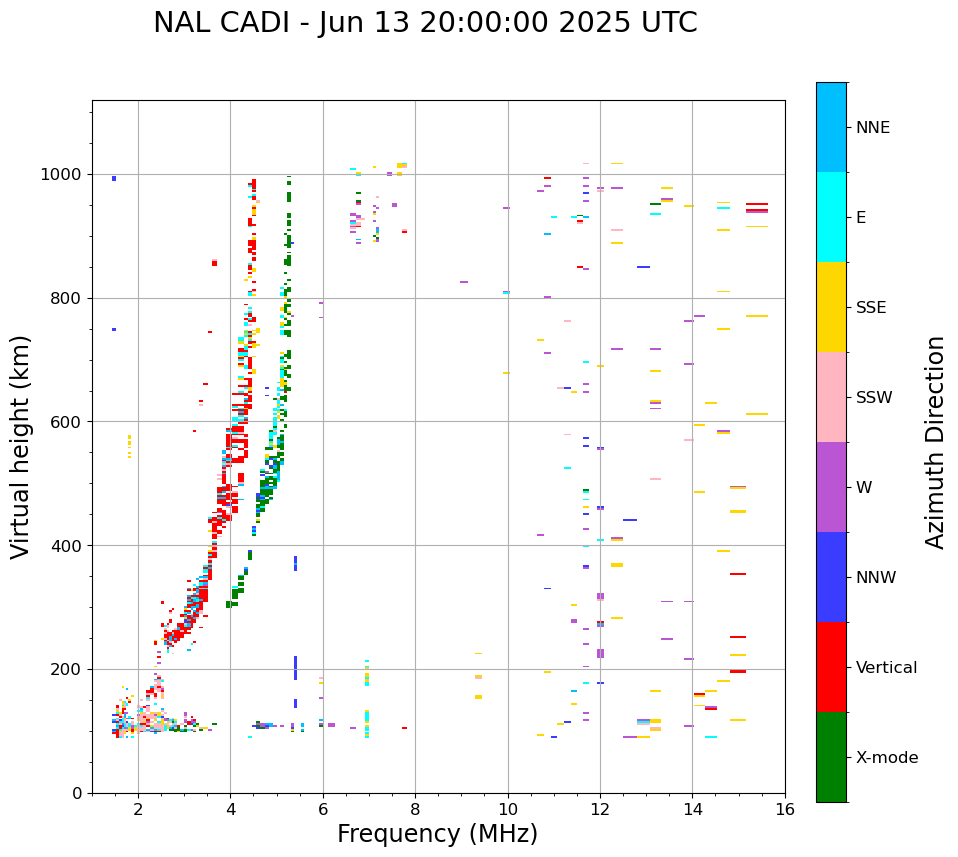 NAL CADI - Jun 13 20:00:00 2025 UTC

Virtual height (km)

1000
800
600
400
200
0

2
4
6
8
10
12
14
16

Frequency (MHz)

NNE
E
SSE
SSW
W
NNW
Vertical
X-mode

Azimuth Direction